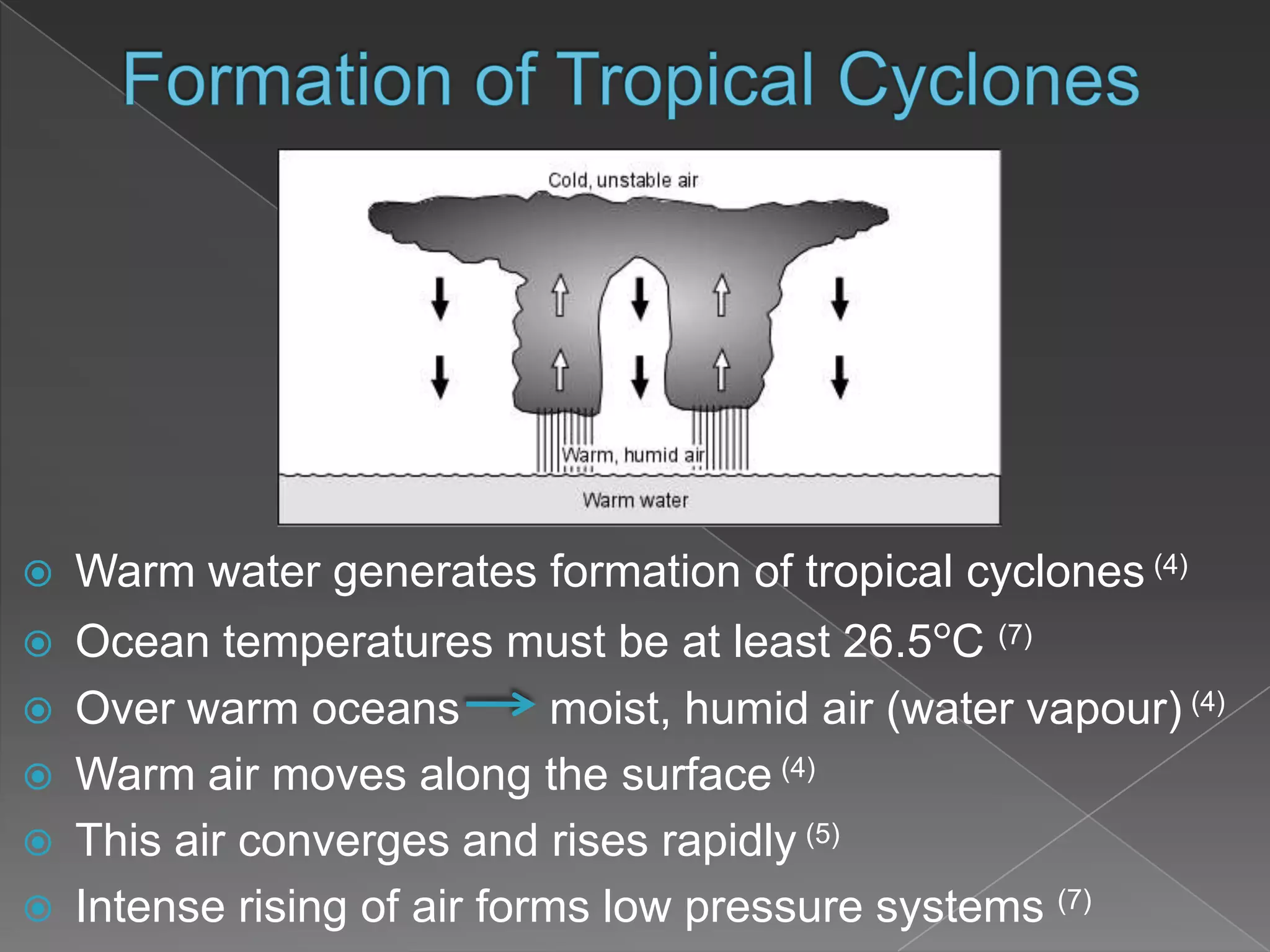 Formation of Tropical Cyclones

Cold, unstable air

Warm, humid air

Warm water

Warm water generates formation of tropical cyclones $^{(4)}$

Ocean temperatures must be at least 26.5°C $^{(7)}$

Over warm oceans → moist, humid air (water vapour) $^{(4)}$

Warm air moves along the surface $^{(4)}$

This air converges and rises rapidly $^{(5)}$

Intense rising of air forms low pressure systems $^{(7)}$